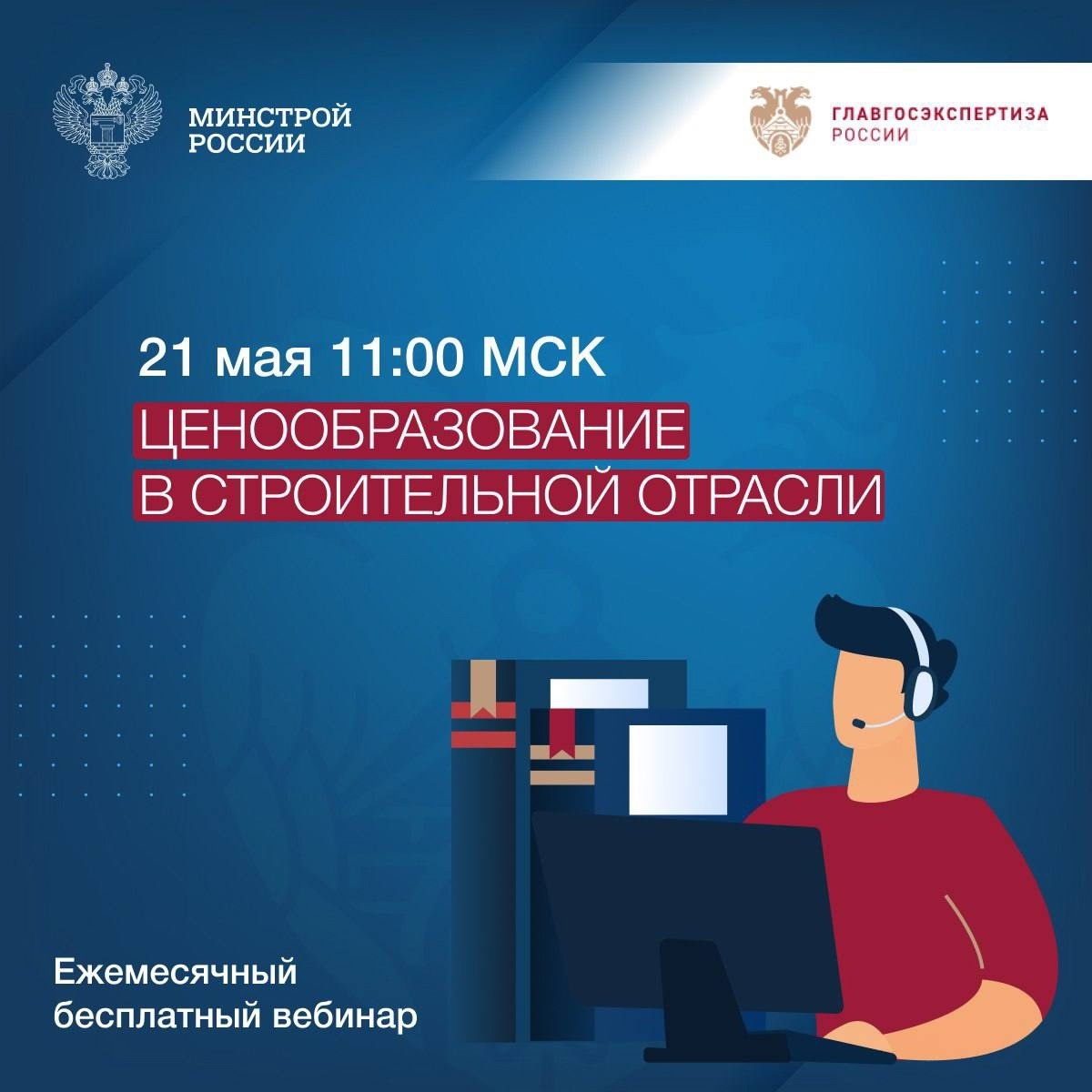 МИНСТРОЙ РОССИИ

ГЛАВГОСЭКСПЕРТИЗА РОССИИ

21 мая 11:00 МСК

ЦЕНООБРАЗОВАНИЕ В СТРОИТЕЛЬНОЙ ОТРАСЛИ

Ежемесячный бесплатный вебинар